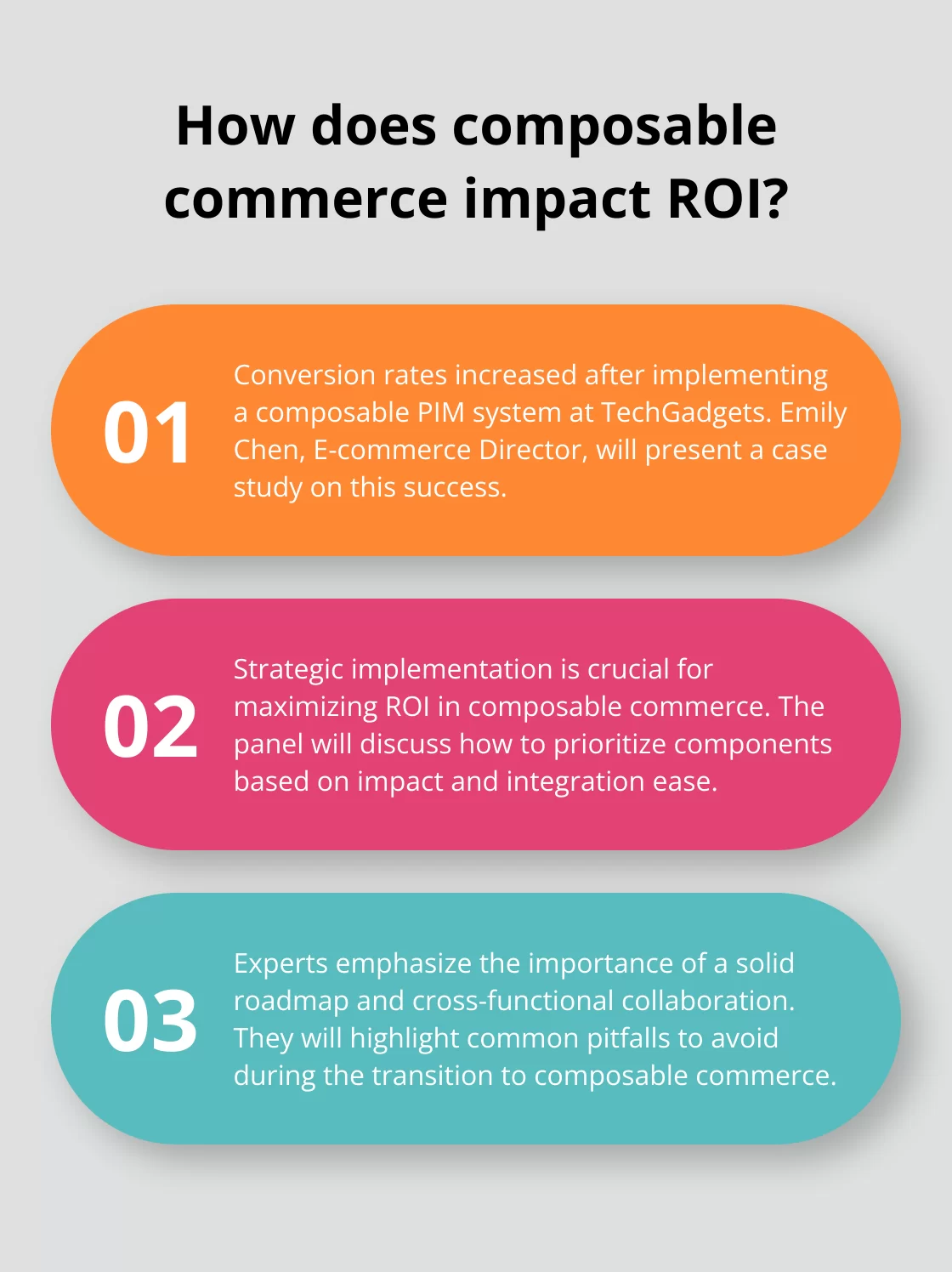 How does composable commerce impact ROI?

01

Conversion rates increased after implementing a composable PIM system at TechGadgets. Emily Chen, E-commerce Director, will present a case study on this success.

02

Strategic implementation is crucial for maximizing ROI in composable commerce. The panel will discuss how to prioritize components based on impact and integration ease.

03

Experts emphasize the importance of a solid roadmap and cross-functional collaboration. They will highlight common pitfalls to avoid during the transition to composable commerce.